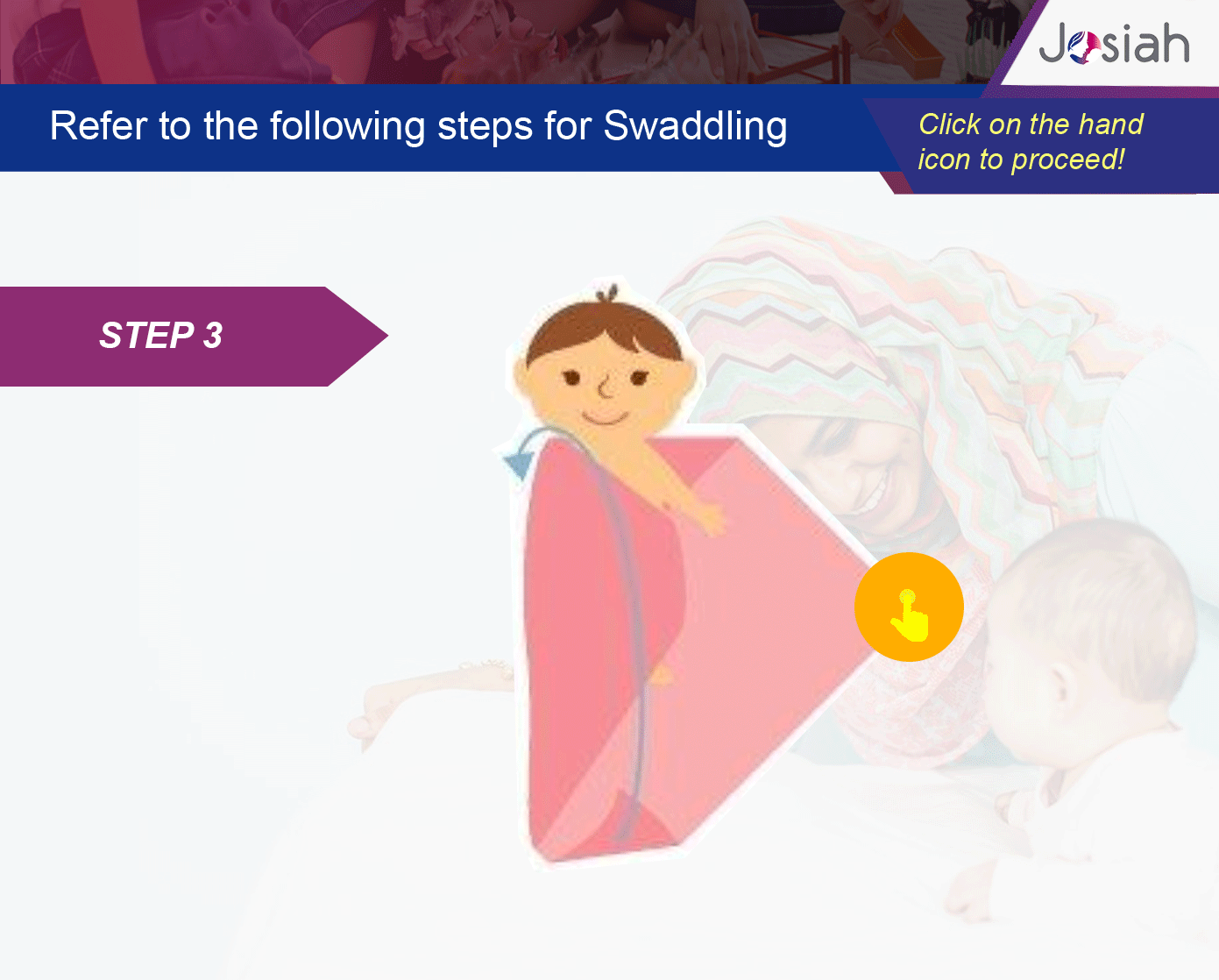 Josiah

Refer to the following steps for Swaddling

Click on the hand icon to proceed!

STEP 3